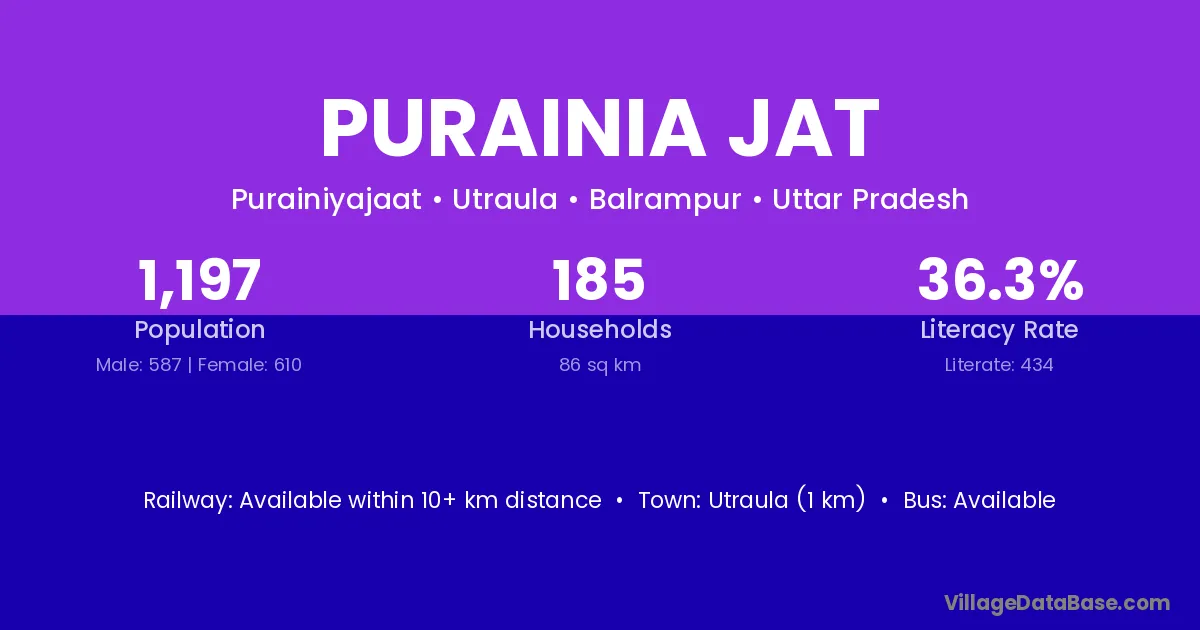 PURAINIA JAT

Purainiyajaat • Utraula • Balrampur • Uttar Pradesh

1,197
Population
Male: 587 | Female: 610

185
Households
86 sq km

36.3%
Literacy Rate
Literate: 434

Railway: Available within 10+ km distance • Town: Utraula (1 km) • Bus: Available

VillageDataBase.com